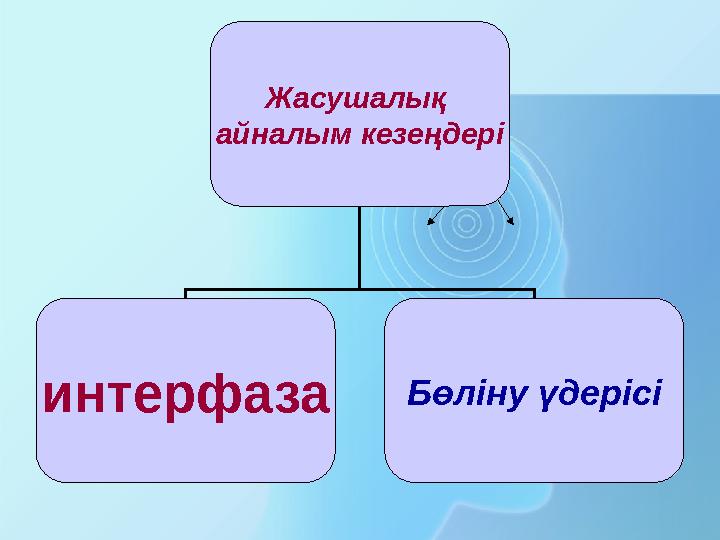 Жасушалық айналым кезеңдері

интерфаза

Бөліну үдерісі